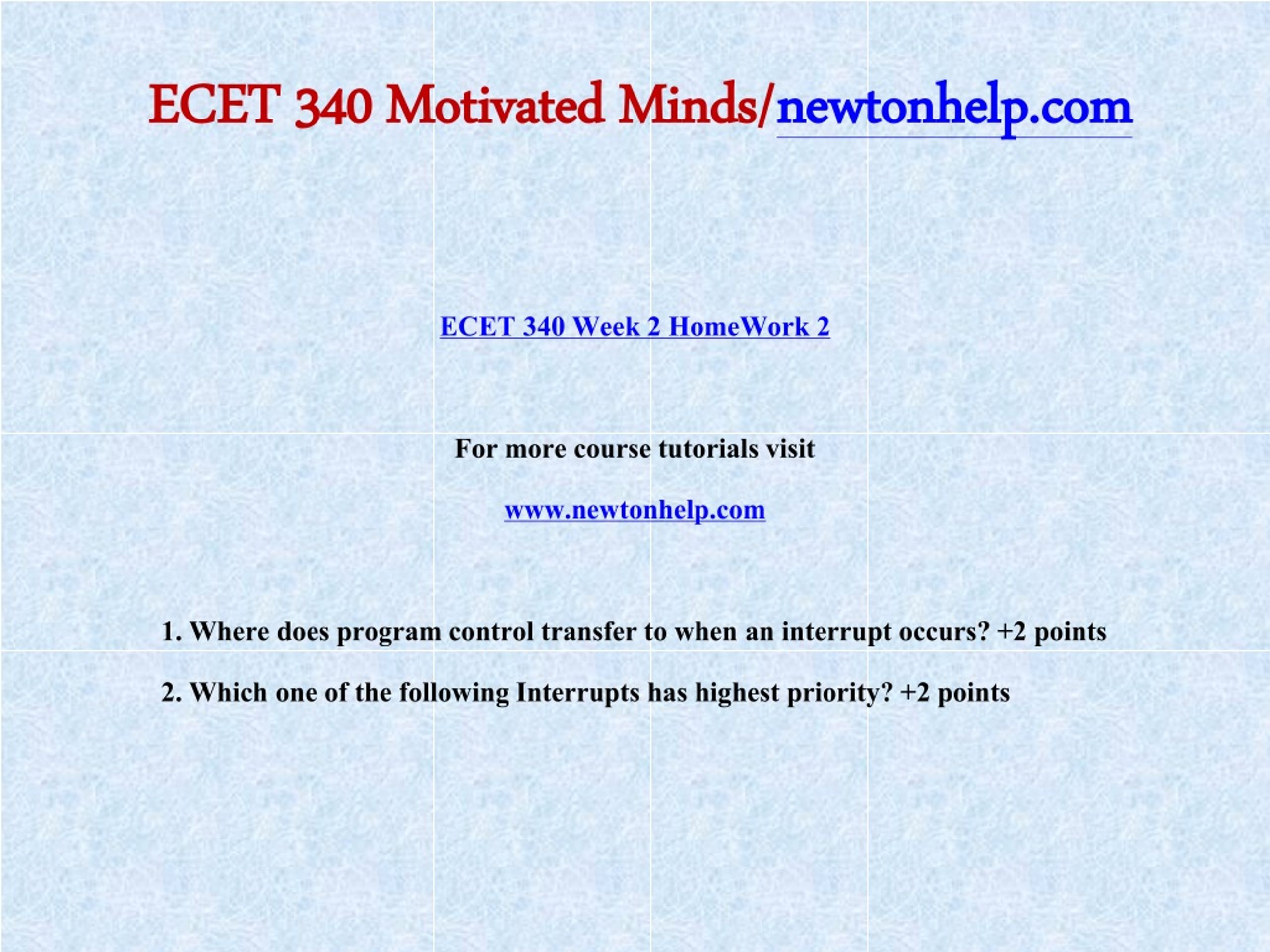 ECET 340 Motivated Minds/newtonhelp.com

ECET 340 Week 2 HomeWork 2

For more course tutorials visit

www.newtonhelp.com

1. Where does program control transfer to when an interrupt occurs? +2 points

2. Which one of the following Interrupts has highest priority? +2 points